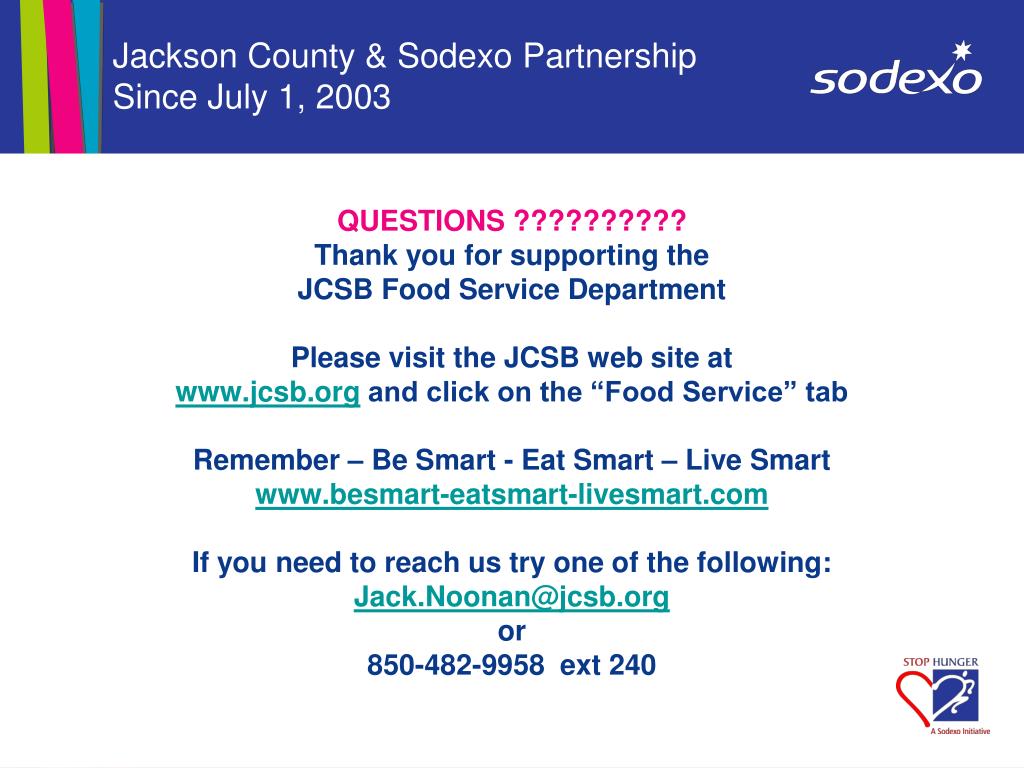 Jackson County & Sodexo Partnership
Since July 1, 2003

sodexo

QUESTIONS ??????????
Thank you for supporting the
JCSB Food Service Department

Please visit the JCSB web site at
www.jcsb.org and click on the “Food Service” tab

Remember – Be Smart - Eat Smart – Live Smart
www.besmart-eatsmart-livesmart.com

If you need to reach us try one of the following:
Jack.Noonan@jcsb.org
or
850-482-9958 ext 240

STOP HUNGER
A Sodexo Initiative